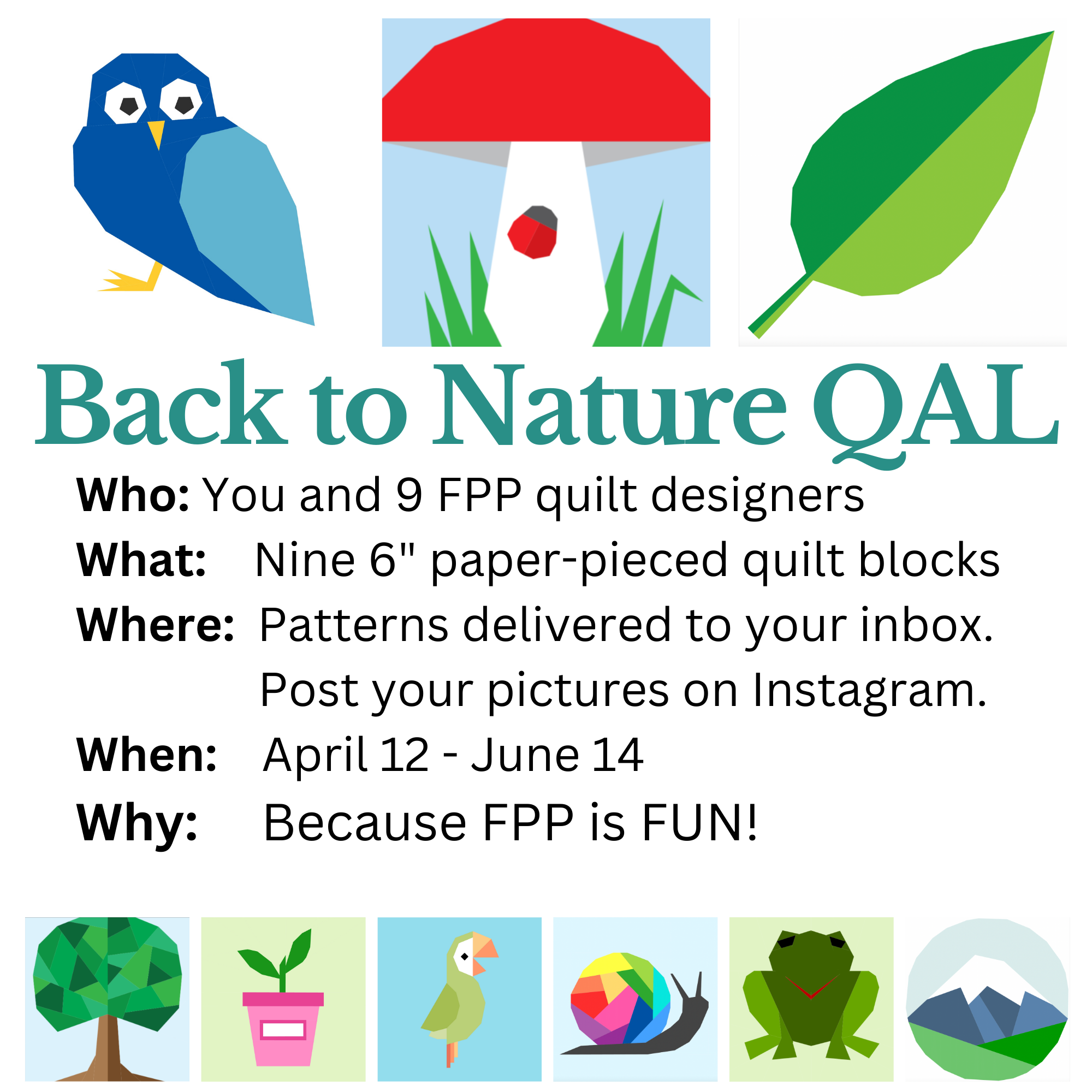 Back to Nature QAL

Who: You and 9 FPP quilt designers

What: Nine 6" paper-pieced quilt blocks

Where: Patterns delivered to your inbox. Post your pictures on Instagram.

When: April 12 - June 14

Why: Because FPP is FUN!